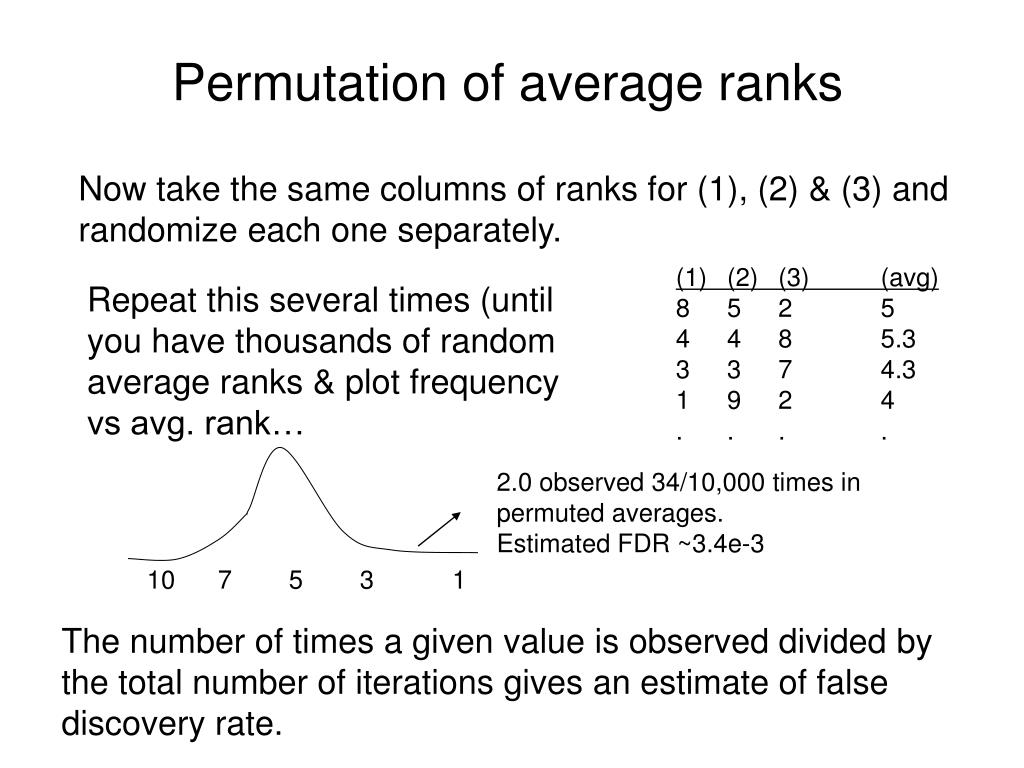 Permutation of average ranks

Now take the same columns of ranks for (1), (2) & (3) and randomize each one separately.

Repeat this several times (until you have thousands of random average ranks & plot frequency vs avg. rank…

| (1) | (2) | (3) | (avg) |
|---|---|---|---|
| 8 | 5 | 2 | 5 |
| 4 | 4 | 8 | 5.3 |
| 3 | 3 | 7 | 4.3 |
| 1 | 9 | 2 | 4 |
| . | . | . | . |

2.0 observed 34/10,000 times in permuted averages.
Estimated FDR ~3.4e-3

10 7 5 3 1

The number of times a given value is observed divided by the total number of iterations gives an estimate of false discovery rate.